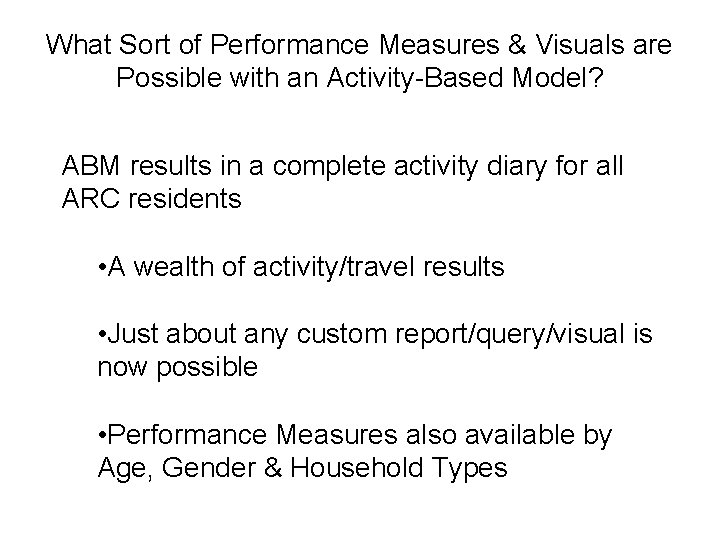 What Sort of Performance Measures & Visuals are Possible with an Activity-Based Model?

ABM results in a complete activity diary for all ARC residents

•A wealth of activity/travel results

•Just about any custom report/query/visual is now possible

•Performance Measures also available by Age, Gender & Household Types